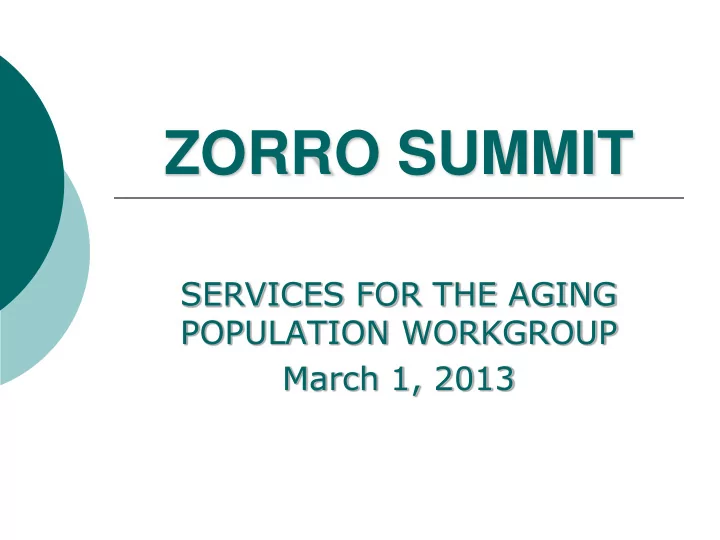 ZORRO SUMMIT

SERVICES FOR THE AGING POPULATION WORKGROUP
March 1, 2013